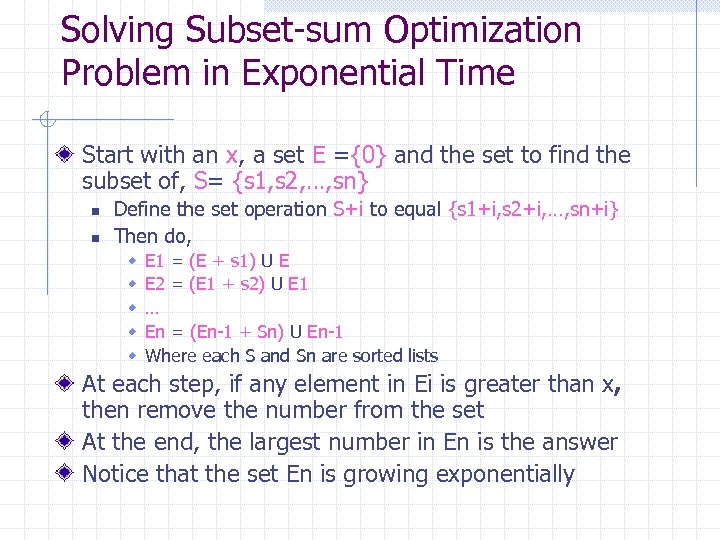 Solving Subset-sum Optimization Problem in Exponential Time

Start with an x, a set E ={0} and the set to find the subset of, S= {s1,s2,…,sn}

Define the set operation S+i to equal {s1+i,s2+i,…,sn+i}

Then do,

E1 = (E + s1) U E

E2 = (E1 + s2) U E1

…

En = (En-1 + Sn) U En-1

Where each S and Sn are sorted lists

At each step, if any element in Ei is greater than x, then remove the number from the set

At the end, the largest number in En is the answer

Notice that the set En is growing exponentially